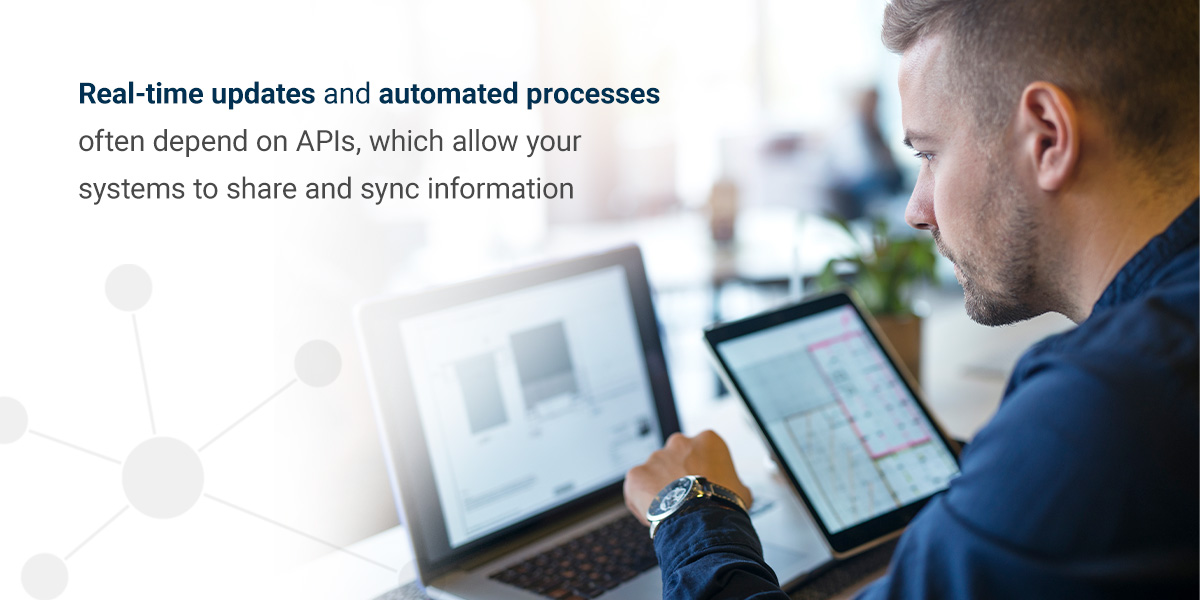 Real-time updates and automated processes often depend on APIs, which allow your systems to share and sync information